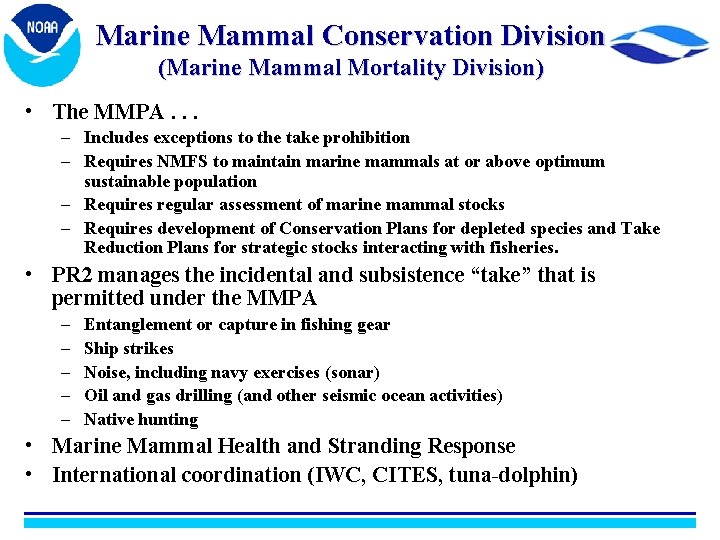 NOAA

Marine Mammal Conservation Division
(Marine Mammal Mortality Division)

• The MMPA . . .
– Includes exceptions to the take prohibition
– Requires NMFS to maintain marine mammals at or above optimum sustainable population
– Requires regular assessment of marine mammal stocks
– Requires development of Conservation Plans for depleted species and Take Reduction Plans for strategic stocks interacting with fisheries.

• PR2 manages the incidental and subsistence “take” that is permitted under the MMPA
– Entanglement or capture in fishing gear
– Ship strikes
– Noise, including navy exercises (sonar)
– Oil and gas drilling (and other seismic ocean activities)
– Native hunting

• Marine Mammal Health and Stranding Response

• International coordination (IWC, CITES, tuna-dolphin)